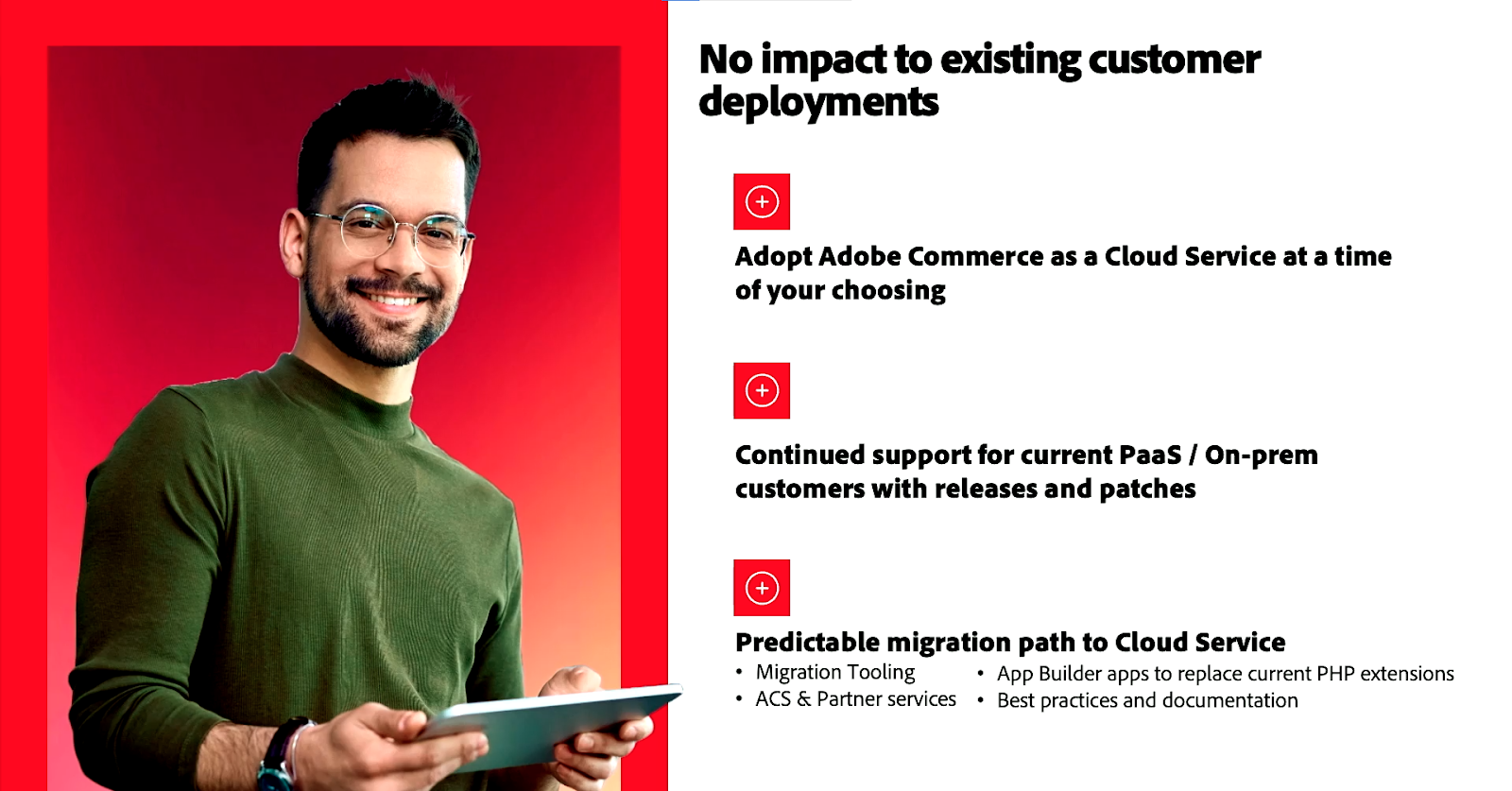 No impact to existing customer deployments

Adopt Adobe Commerce as a Cloud Service at a time of your choosing

Continued support for current PaaS / On-prem customers with releases and patches

Predictable migration path to Cloud Service

• Migration Tooling
• ACS & Partner services

• App Builder apps to replace current PHP extensions
• Best practices and documentation